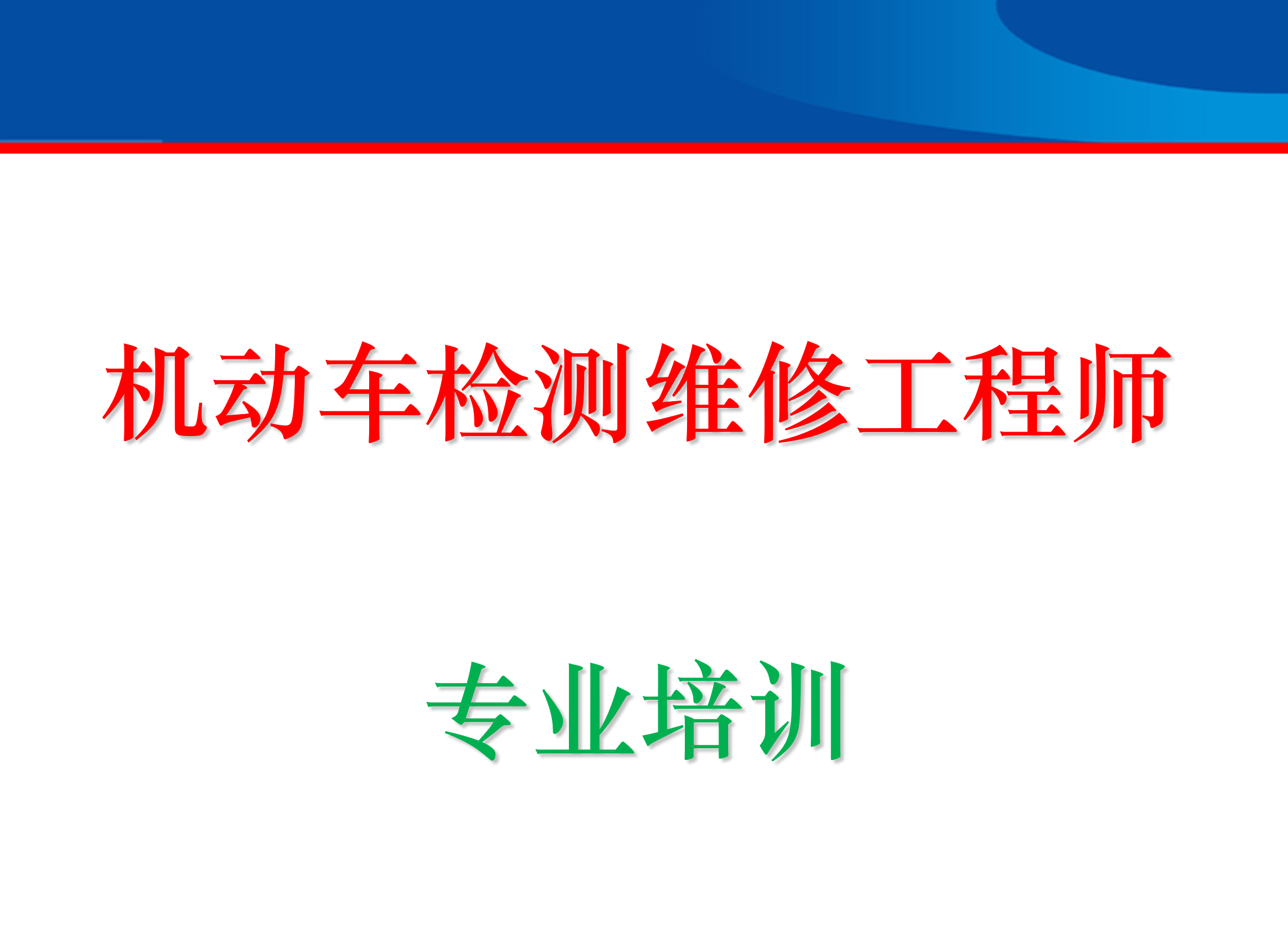 机动车检测维修工程师

专业培训